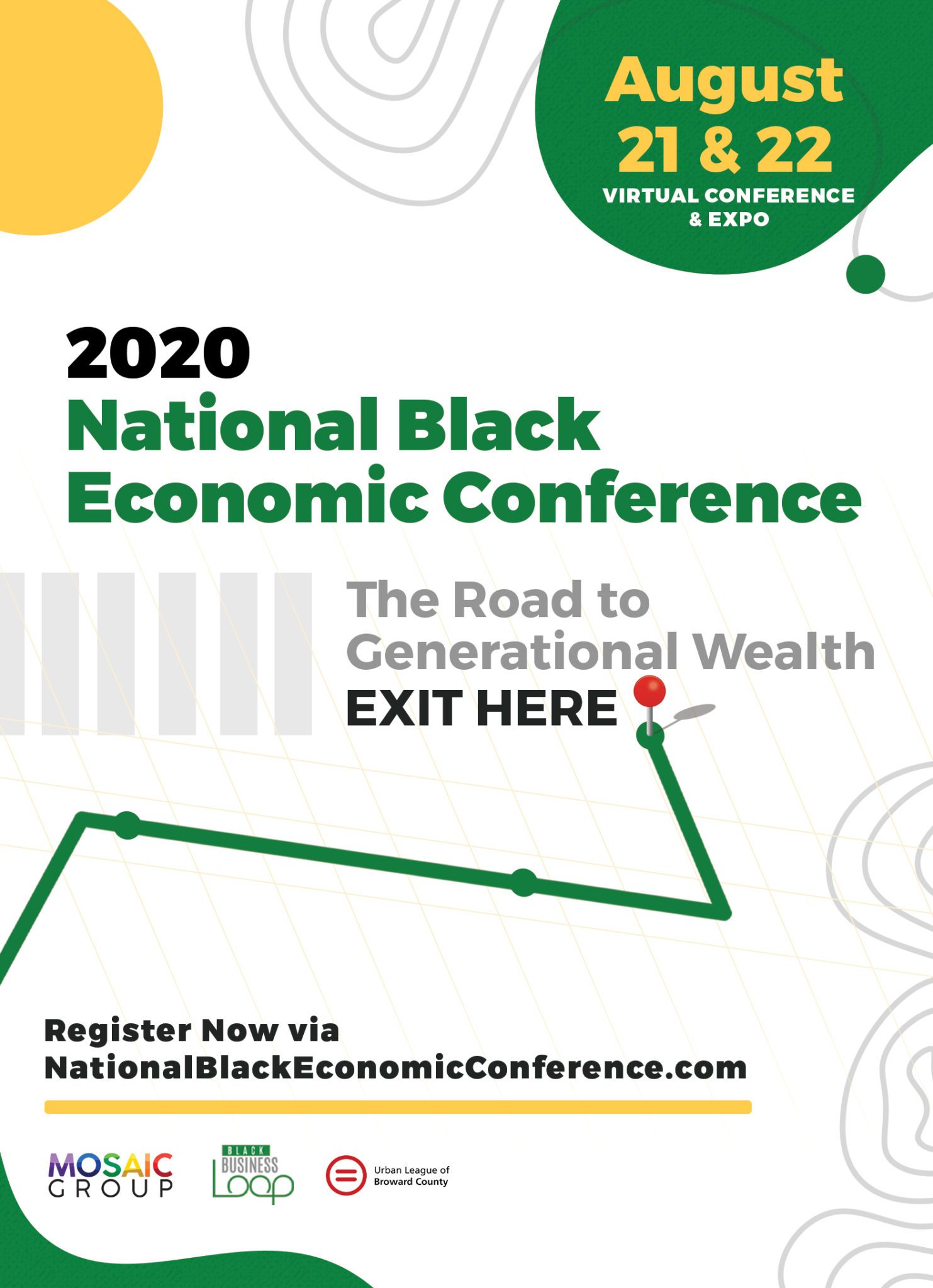 August
21 & 22
VIRTUAL CONFERENCE & EXPO

2020
National Black Economic Conference

The Road to Generational Wealth
EXIT HERE

Register Now via
NationalBlackEconomicConference.com

MOSAIC GROUP

BLACK BUSINESS Loop

Urban League of Broward County